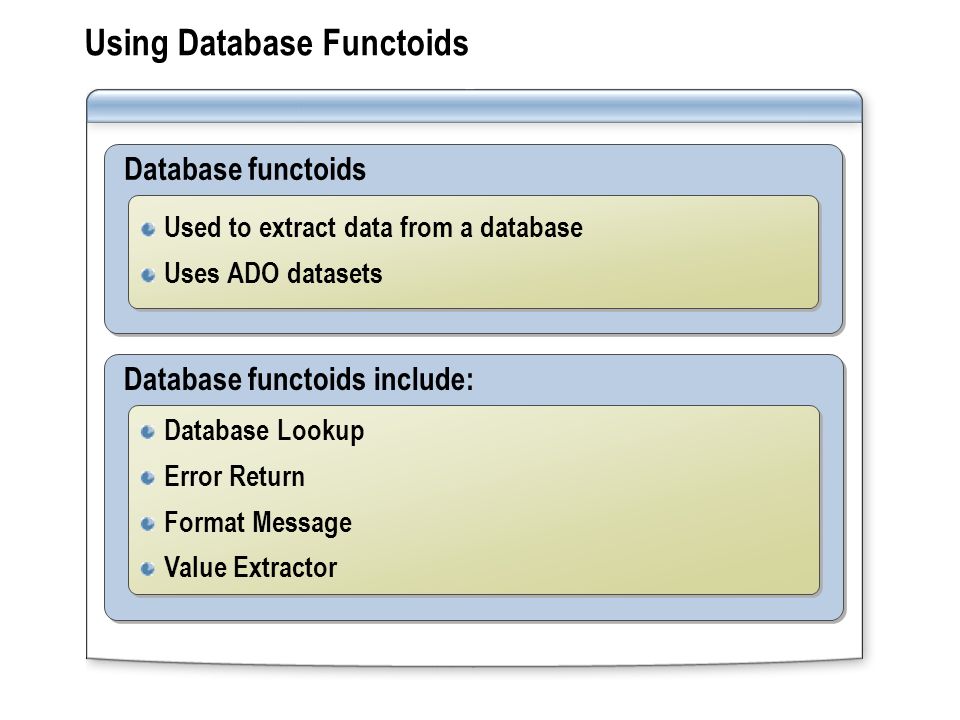 Using Database Functoids

Database functoids

- Used to extract data from a database
- Uses ADO datasets

Database functoids include:

- Database Lookup
- Error Return
- Format Message
- Value Extractor